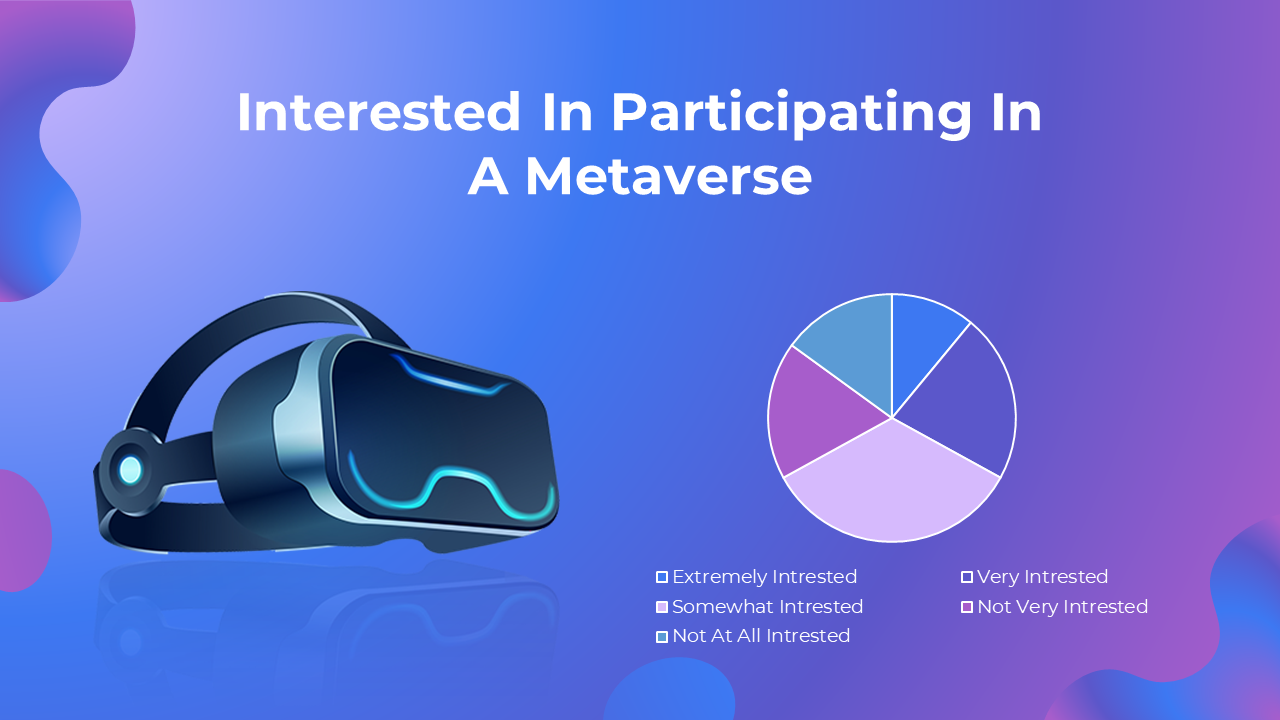 Interested In Participating In A Metaverse

Extremely Intrested
Very Intrested
Somewhat Intrested
Not Very Intrested
Not At All Intrested